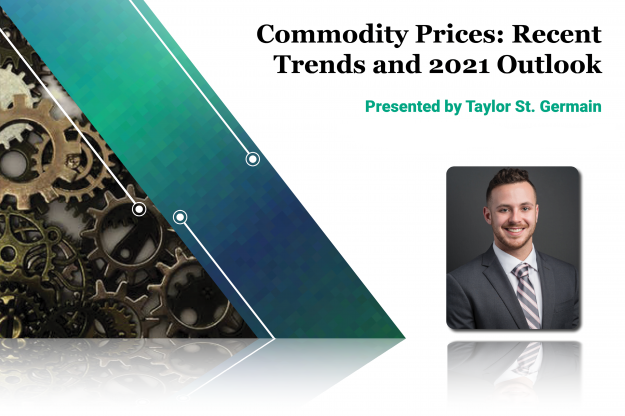 Commodity Prices: Recent Trends and 2021 Outlook

Presented by Taylor St. Germain